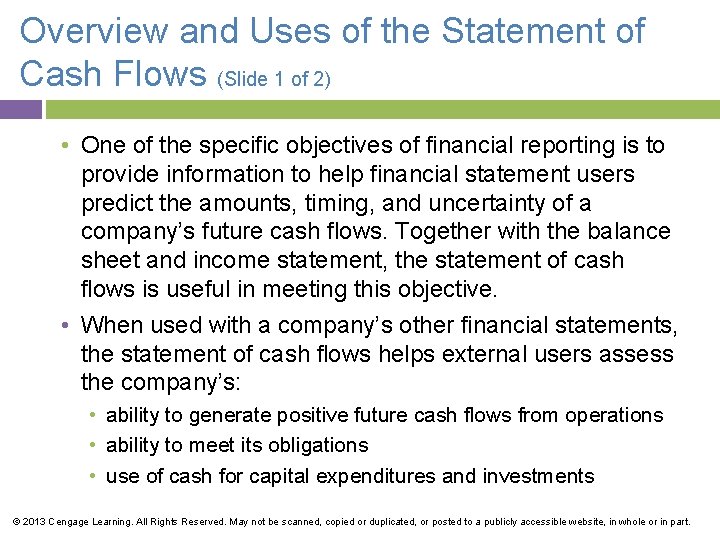 Overview and Uses of the Statement of Cash Flows (Slide 1 of 2)

• One of the specific objectives of financial reporting is to provide information to help financial statement users predict the amounts, timing, and uncertainty of a company's future cash flows. Together with the balance sheet and income statement, the statement of cash flows is useful in meeting this objective.

• When used with a company's other financial statements, the statement of cash flows helps external users assess the company's:

• ability to generate positive future cash flows from operations
• ability to meet its obligations
• use of cash for capital expenditures and investments

© 2013 Cengage Learning. All Rights Reserved. May not be scanned, copied or duplicated, or posted to a publicly accessible website, in whole or in part.